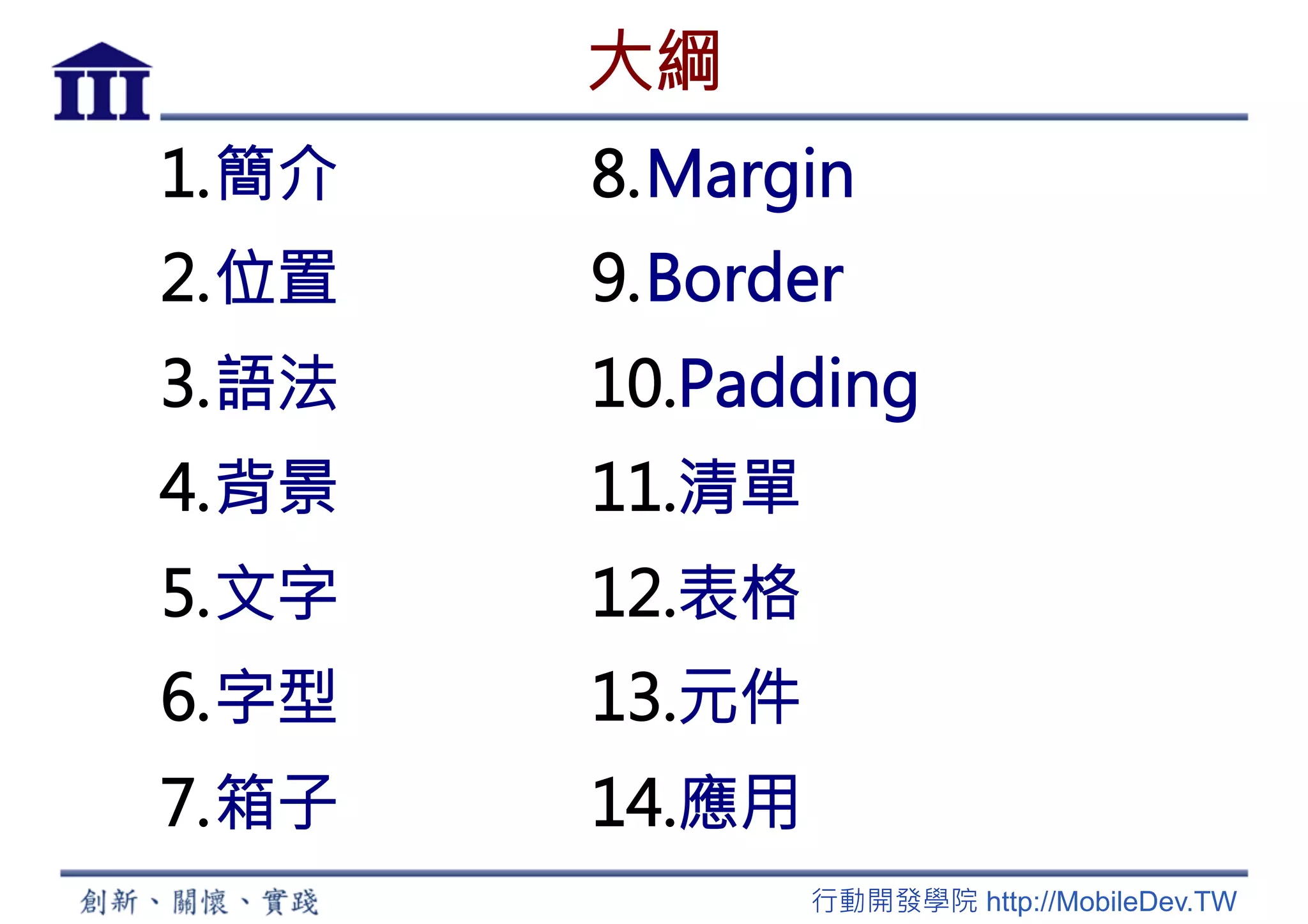 大綱

1.簡介
2.位置
3.語法
4.背景
5.文字
6.字型
7.箱子

8.Margin
9.Border
10.Padding
11.清單
12.表格
13.元件
14.應用

創新、關懷、實踐

行動開發學院 http://MobileDev.TW